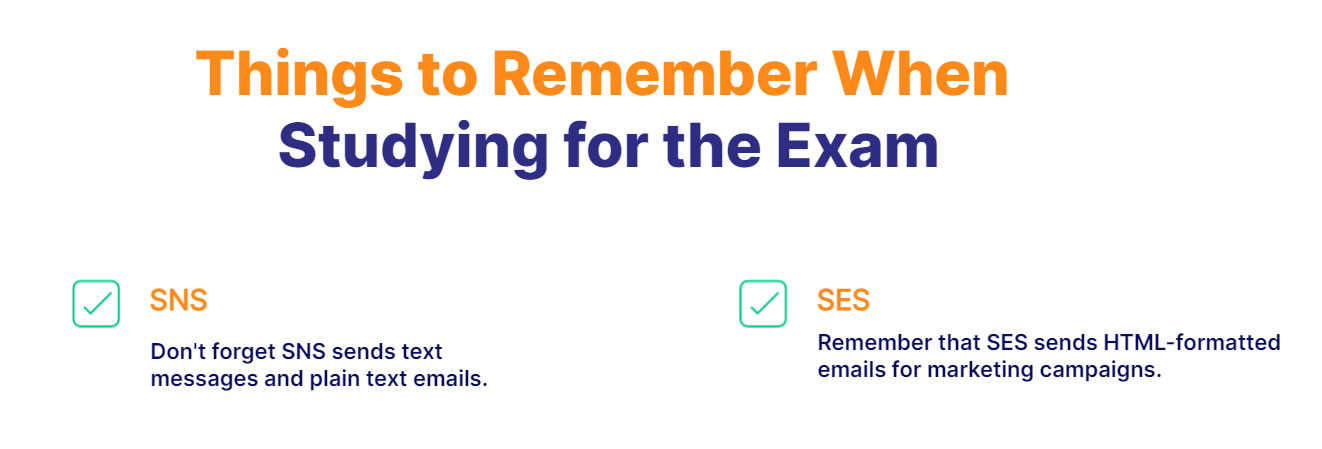 Things to Remember When Studying for the Exam

SNS

Don't forget SNS sends text messages and plain text emails.

SES

Remember that SES sends HTML-formatted emails for marketing campaigns.